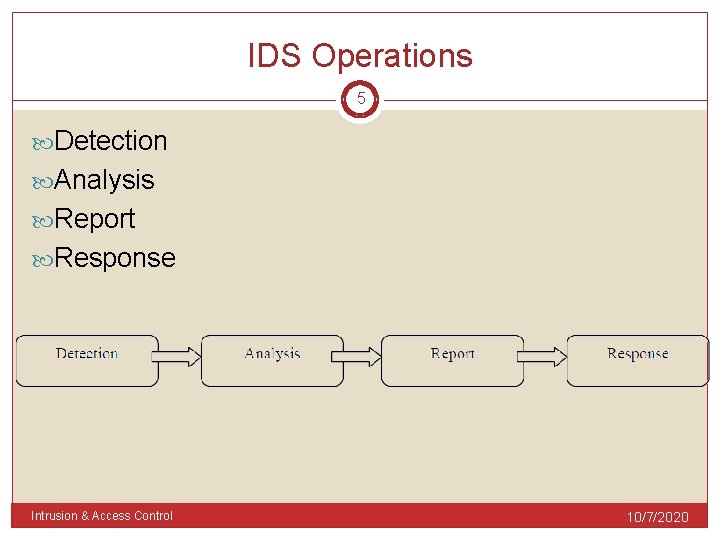 IDS Operations

5

Detection
Analysis
Report
Response

Detection

Analysis

Report

Response

Intrusion & Access Control

10/7/2020